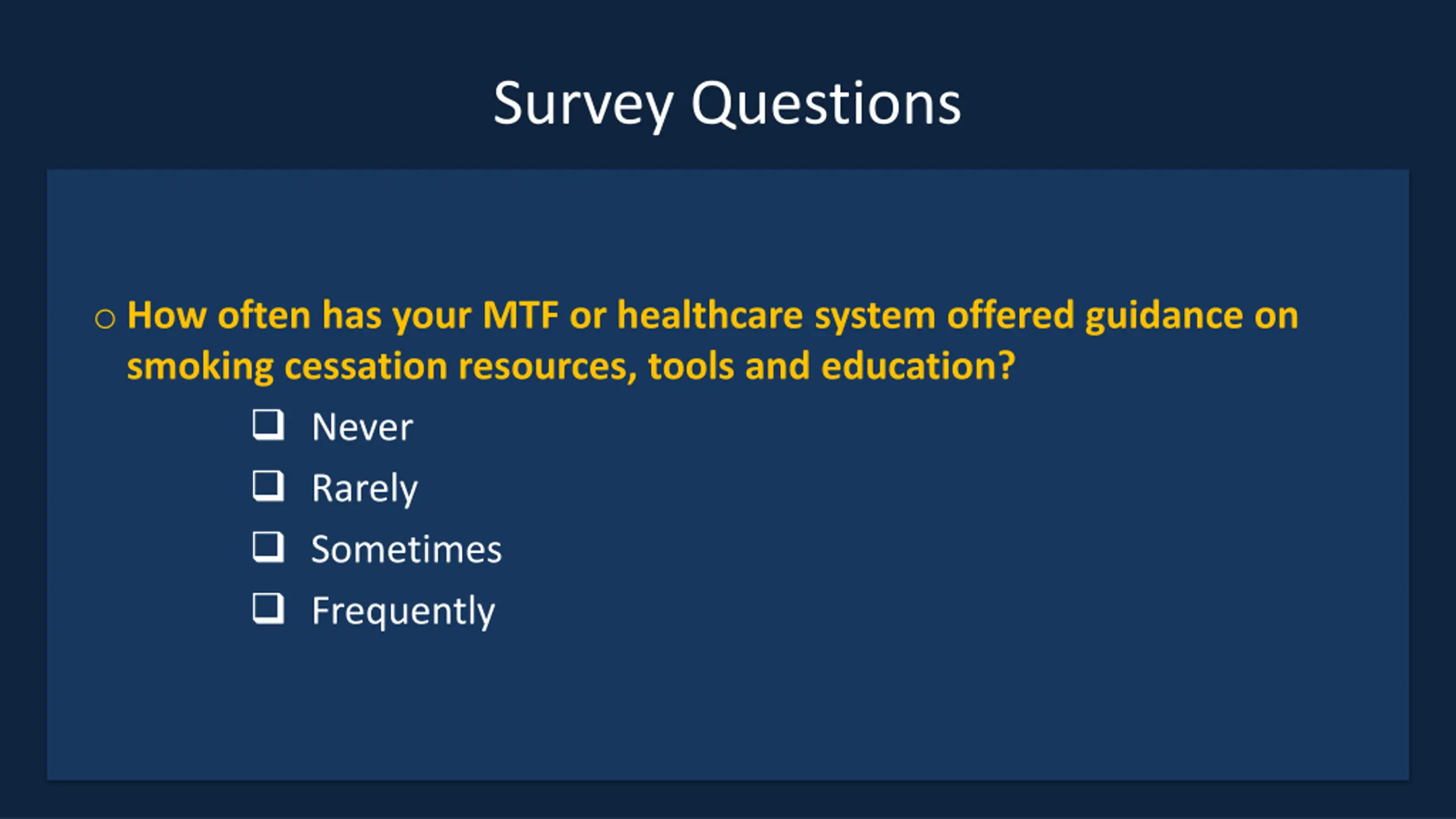 Survey Questions

○ How often has your MTF or healthcare system offered guidance on smoking cessation resources, tools and education?

❑ Never
❑ Rarely
❑ Sometimes
❑ Frequently